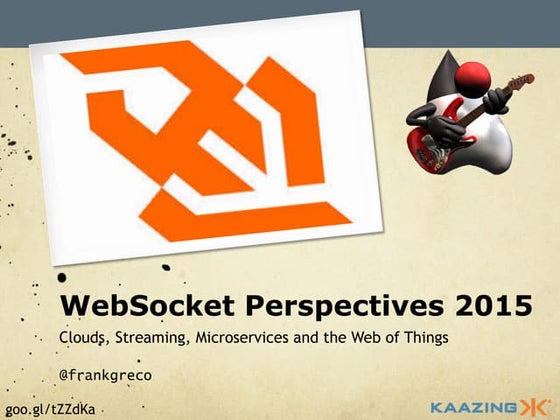 WebSocket Perspectives 2015

Clouds, Streaming, Microservices and the Web of Things

@frankgreco

goo.gl/tZZdKa

KAAZING